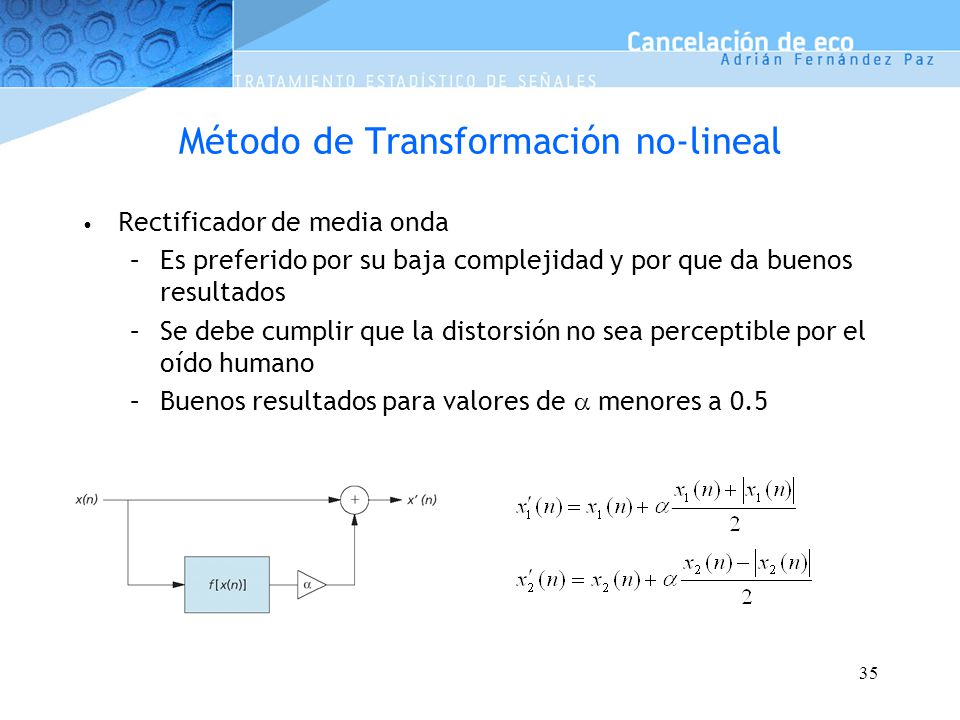 Cancelación de eco
Adrián Fernández Paz
TRATAMIENTO ESTADÍSTICO DE SEÑALES

Método de Transformación no-lineal

• Rectificador de media onda
– Es preferido por su baja complejidad y por que da buenos resultados
– Se debe cumplir que la distorsión no sea perceptible por el oído humano
– Buenos resultados para valores de $\alpha$ menores a 0.5

x(n)
+
x' (n)
f[x(n)]
$\alpha$

$x_1'(n) = x_1(n) + \alpha \frac{x_1(n) + |x_1(n)|}{2}$

$x_2'(n) = x_2(n) + \alpha \frac{x_2(n) - |x_2(n)|}{2}$

35